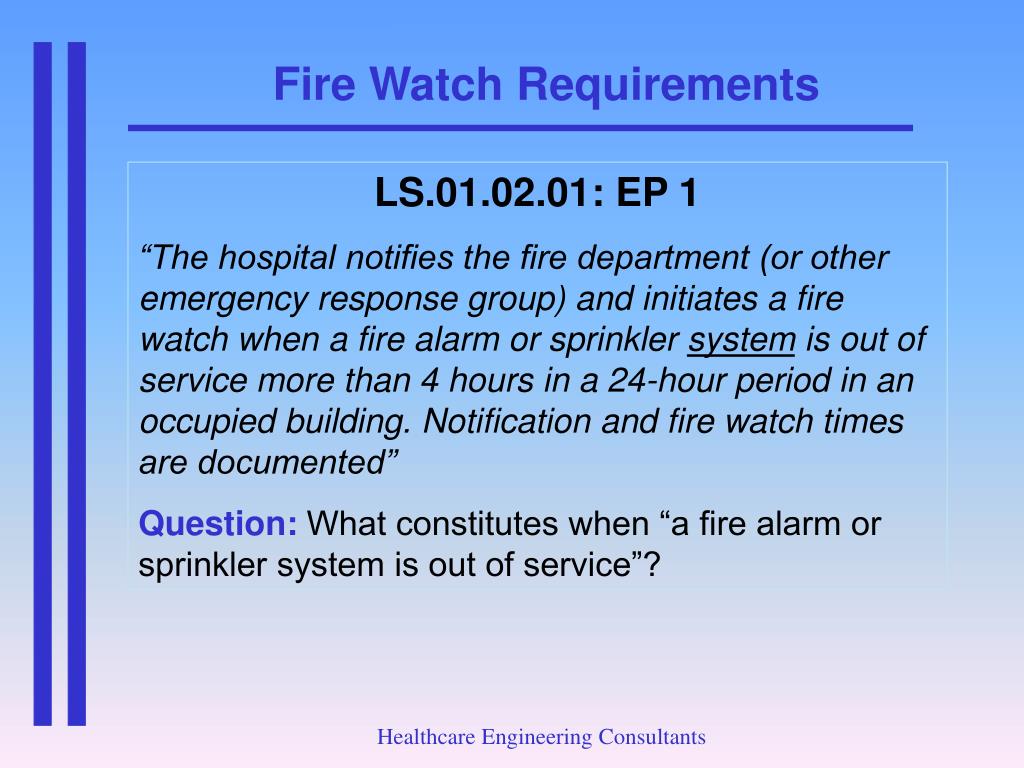 Fire Watch Requirements

LS.01.02.01: EP 1

“The hospital notifies the fire department (or other emergency response group) and initiates a fire watch when a fire alarm or sprinkler system is out of service more than 4 hours in a 24-hour period in an occupied building. Notification and fire watch times are documented”

Question: What constitutes when “a fire alarm or sprinkler system is out of service”?

Healthcare Engineering Consultants